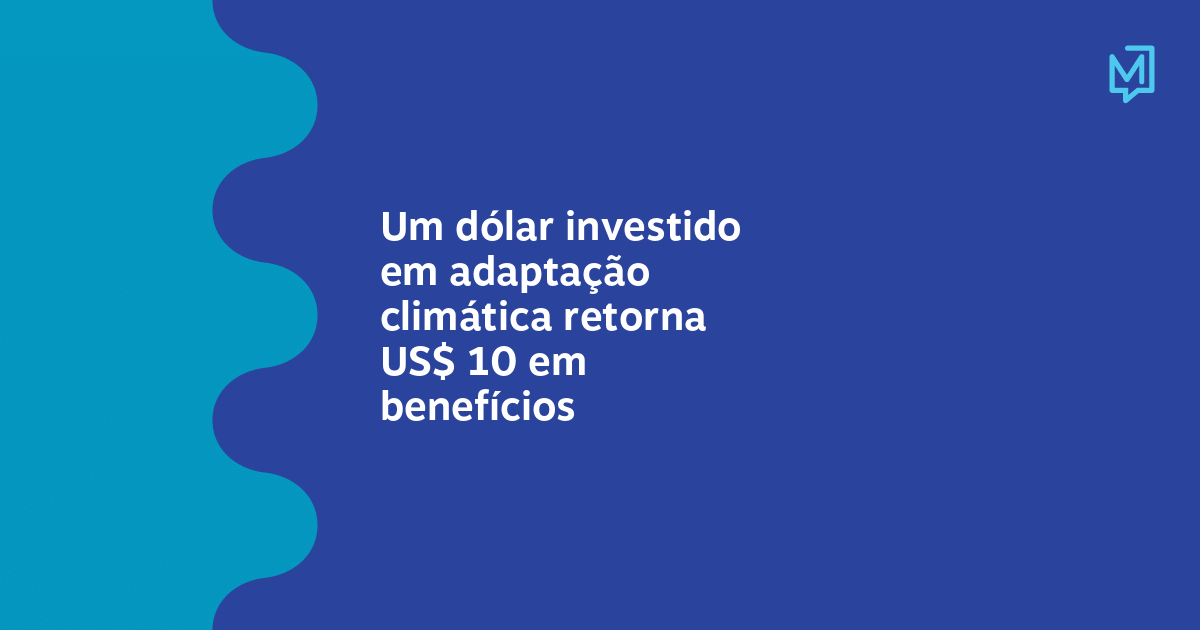 M

Um dólar investido em adaptação climática retorna US$ 10 em benefícios